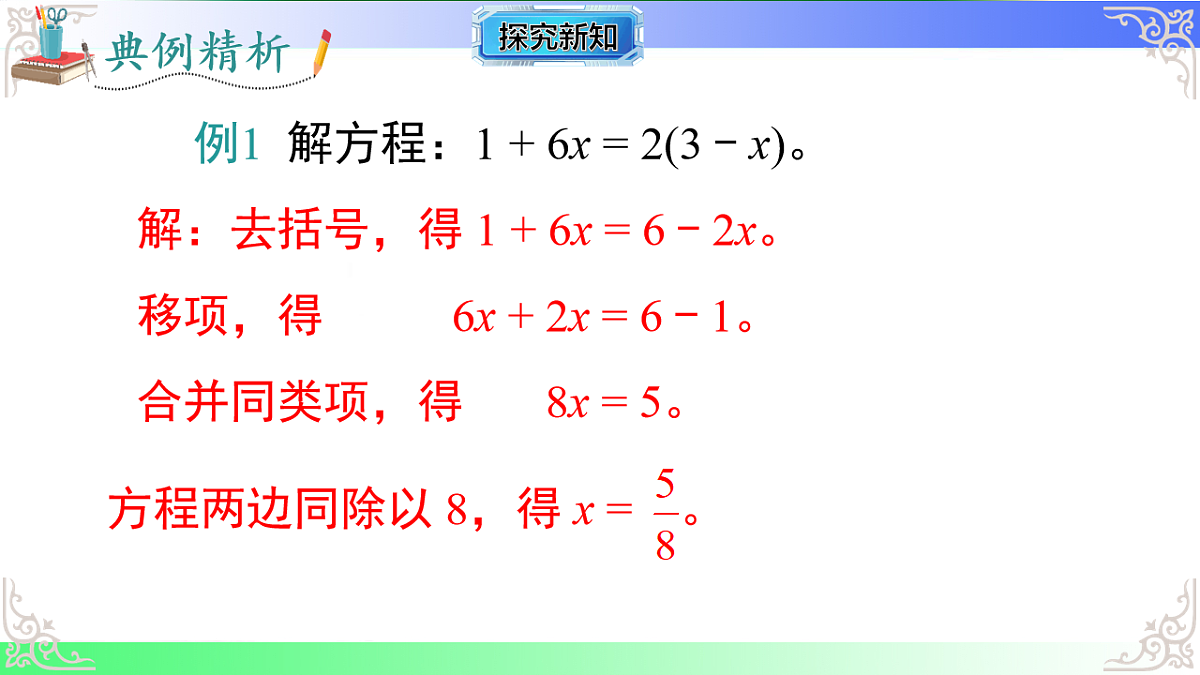 典例精析

探究新知

例1 解方程：$1 + 6x = 2(3 - x)$。

解：去括号，得 $1 + 6x = 6 - 2x$。

移项，得 $6x + 2x = 6 - 1$。

合并同类项，得 $8x = 5$。

方程两边同除以 8，得 $x = \frac{5}{8}$。